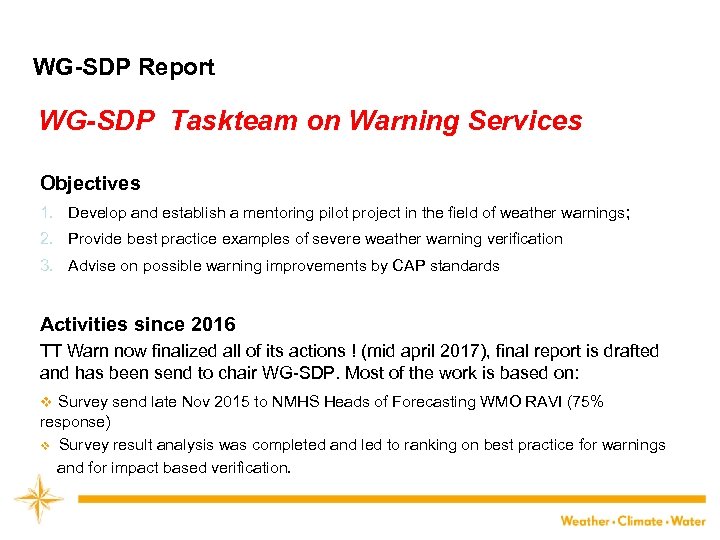 WG-SDP Report

WG-SDP Taskteam on Warning Services

Objectives

1. Develop and establish a mentoring pilot project in the field of weather warnings;
2. Provide best practice examples of severe weather warning verification
3. Advise on possible warning improvements by CAP standards

Activities since 2016

TT Warn now finalized all of its actions ! (mid april 2017), final report is drafted and has been send to chair WG-SDP. Most of the work is based on:

❖ Survey send late Nov 2015 to NMHS Heads of Forecasting WMO RAVI (75% response)

❖ Survey result analysis was completed and led to ranking on best practice for warnings and for impact based verification.

Weather • Climate • Water